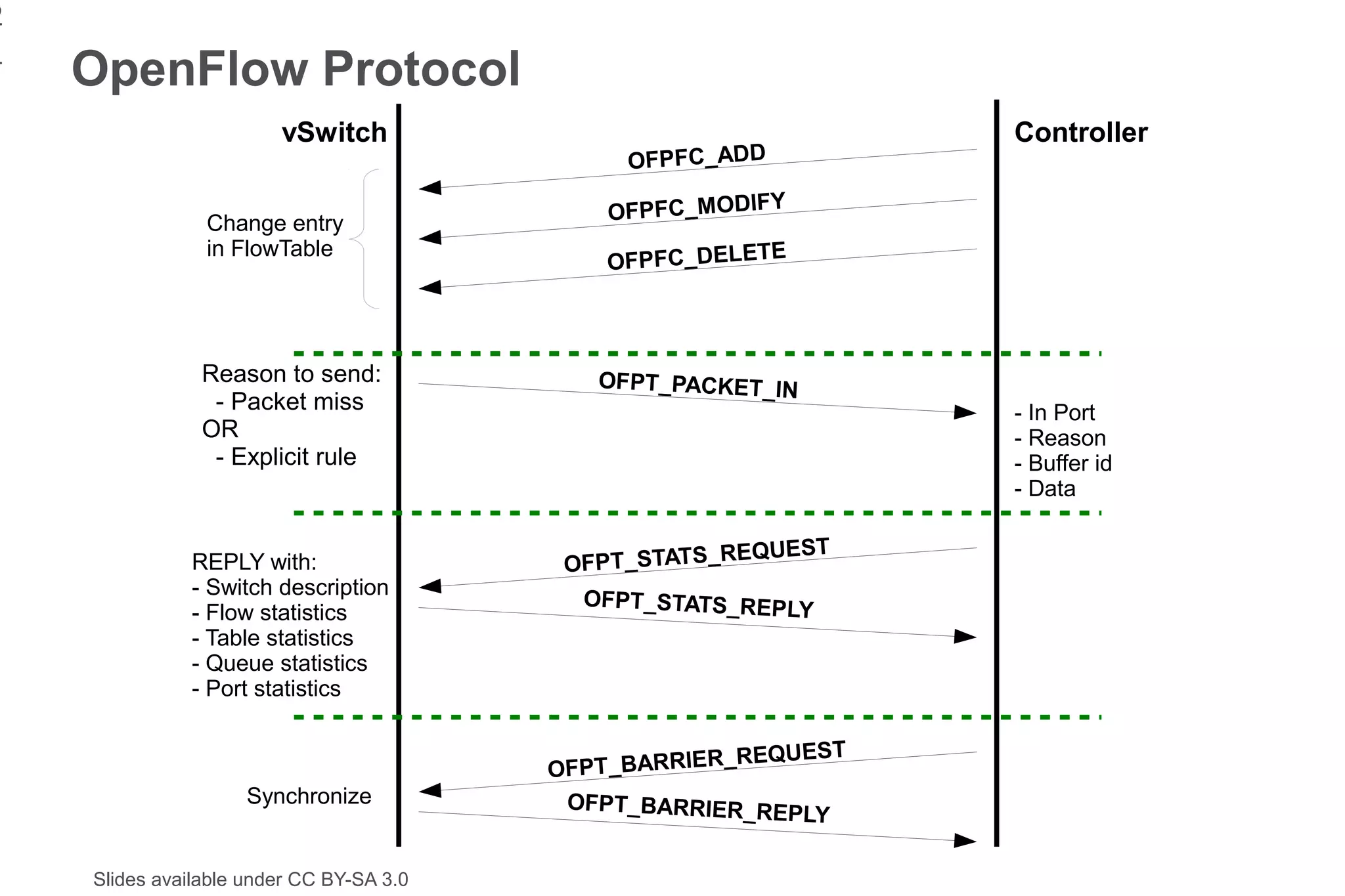 OpenFlow Protocol

vSwitch

Controller

Change entry in FlowTable

OFPFC_ADD

OFPFC_MODIFY

OFPFC_DELETE

Reason to send:
- Packet miss
OR
- Explicit rule

OFPT_PACKET_IN

- In Port
- Reason
- Buffer id
- Data

REPLY with:
- Switch description
- Flow statistics
- Table statistics
- Queue statistics
- Port statistics

OFPT_STATS_REQUEST

OFPT_STATS_REPLY

Synchronize

OFPT_BARRIER_REQUEST

OFPT_BARRIER_REPLY

Slides available under CC BY-SA 3.0